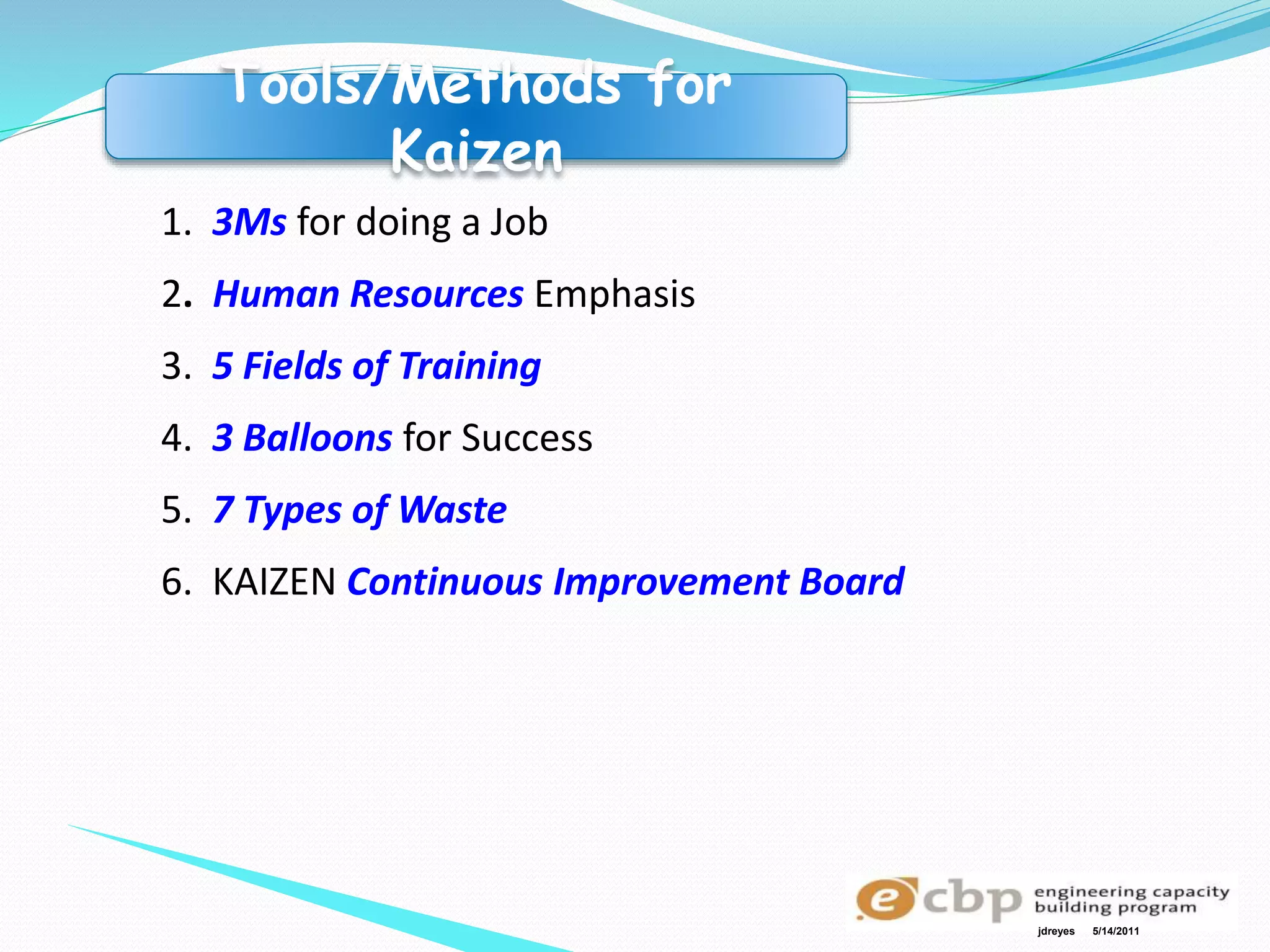 Tools/Methods for Kaizen

1. 3Ms for doing a Job
2. Human Resources Emphasis
3. 5 Fields of Training
4. 3 Balloons for Success
5. 7 Types of Waste
6. KAIZEN Continuous Improvement Board

ecbp engineering capacity building program

jdreyes 5/14/2011